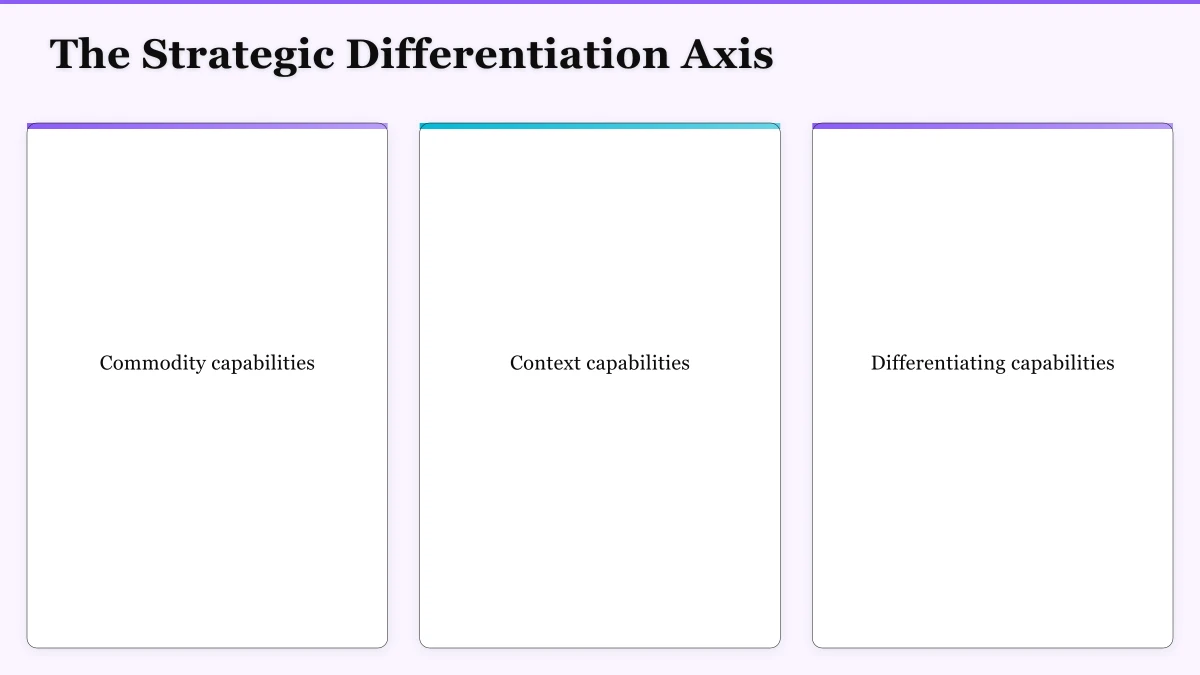 The Strategic Differentiation Axis

Commodity capabilities

Context capabilities

Differentiating capabilities